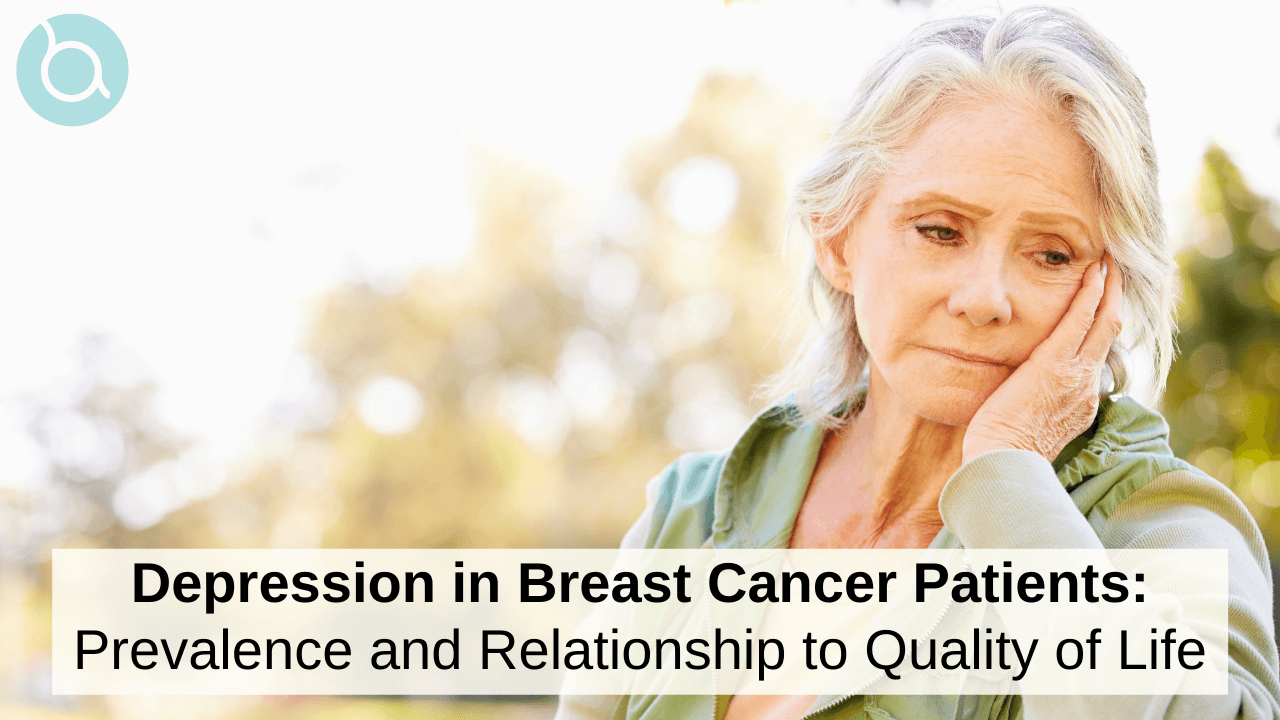 Depression in Breast Cancer Patients:
Prevalence and Relationship to Quality of Life